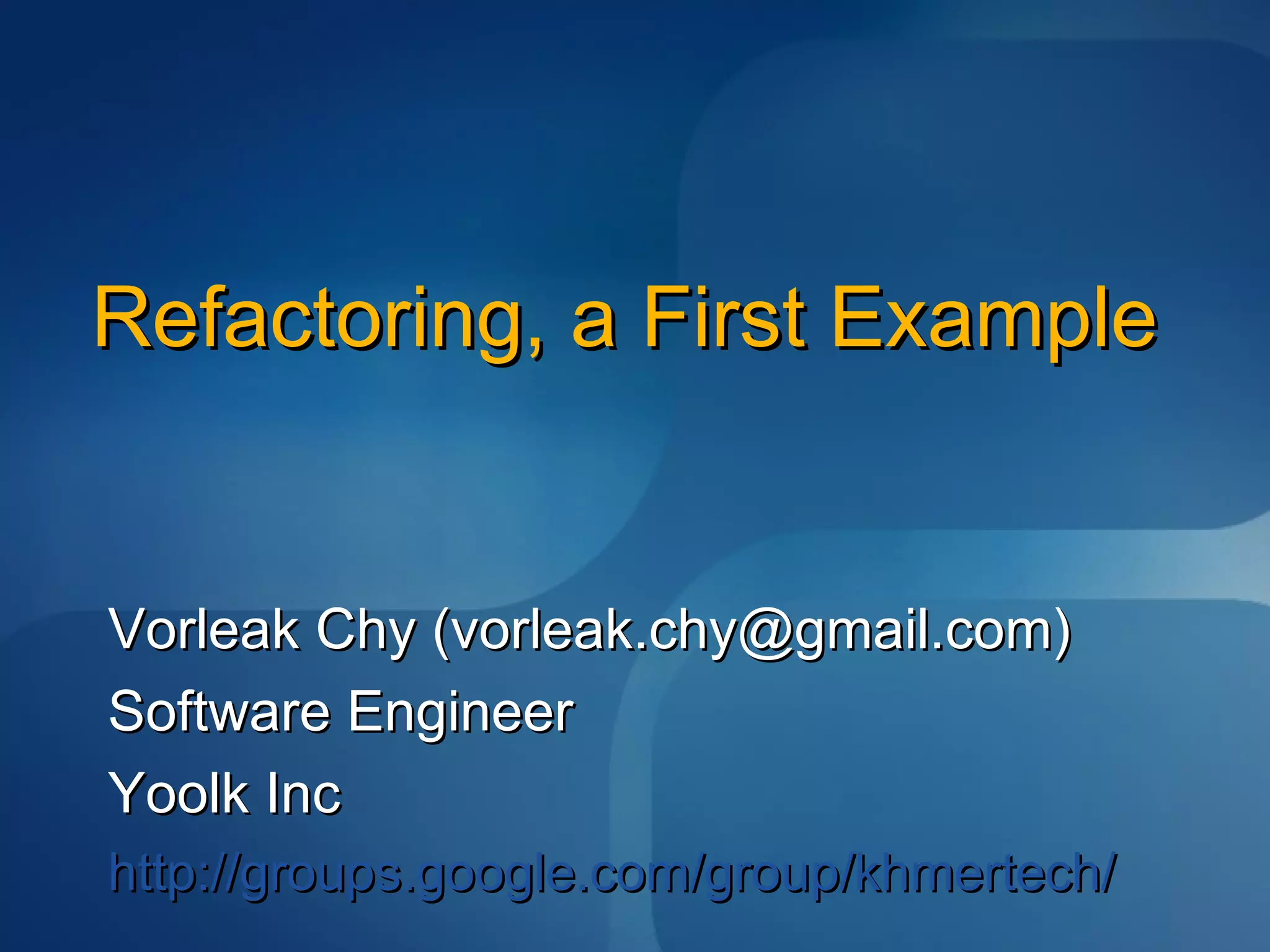 Refactoring, a First Example

Vorleak Chy (vorleak.chy@gmail.com)
Software Engineer
Yoolk Inc
http://groups.google.com/group/khmertech/